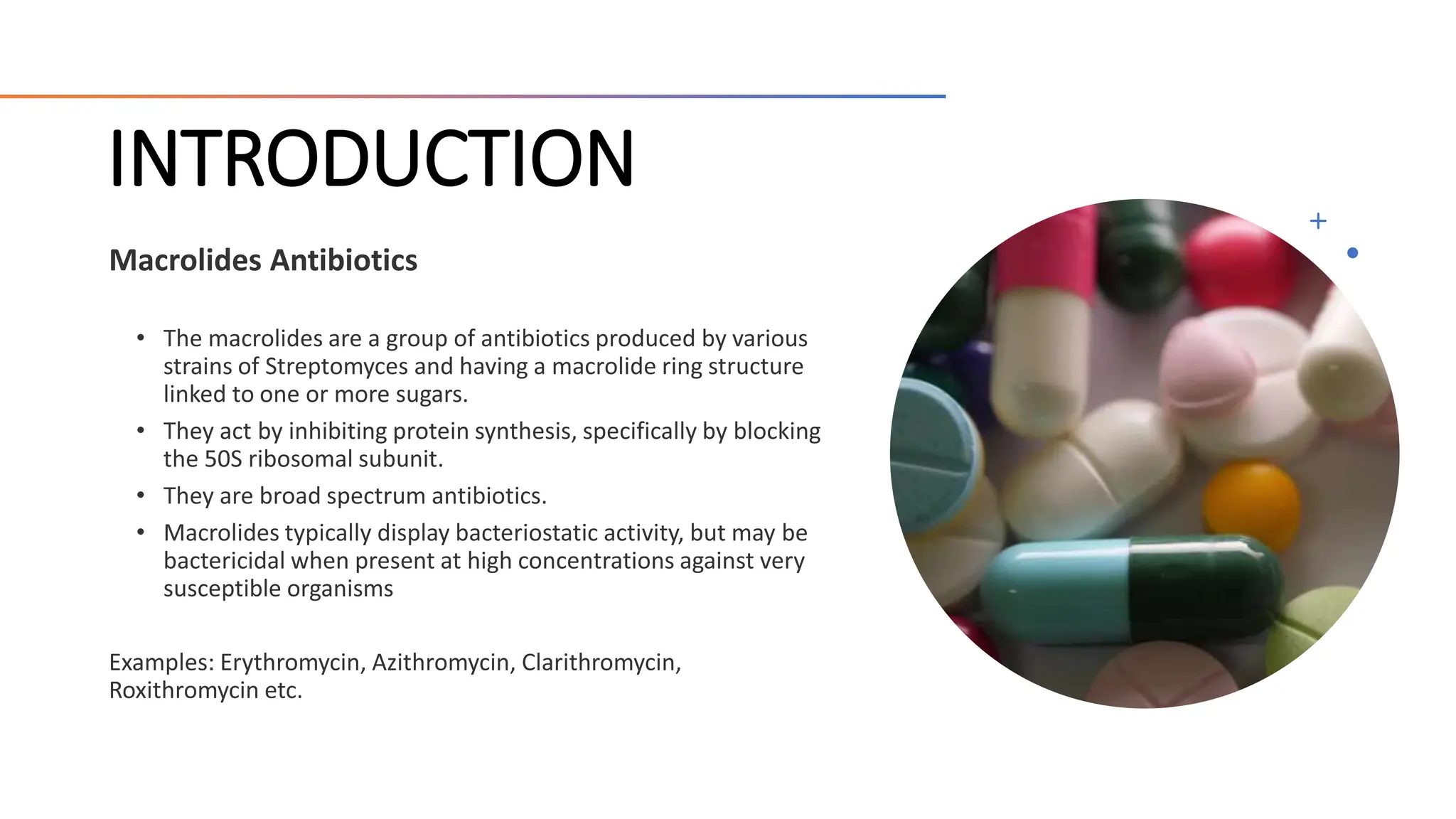 INTRODUCTION

Macrolides Antibiotics

• The macrolides are a group of antibiotics produced by various strains of Streptomyces and having a macrolide ring structure linked to one or more sugars.
• They act by inhibiting protein synthesis, specifically by blocking the 50S ribosomal subunit.
• They are broad spectrum antibiotics.
• Macrolides typically display bacteriostatic activity, but may be bactericidal when present at high concentrations against very susceptible organisms

Examples: Erythromycin, Azithromycin, Clarithromycin, Roxithromycin etc.